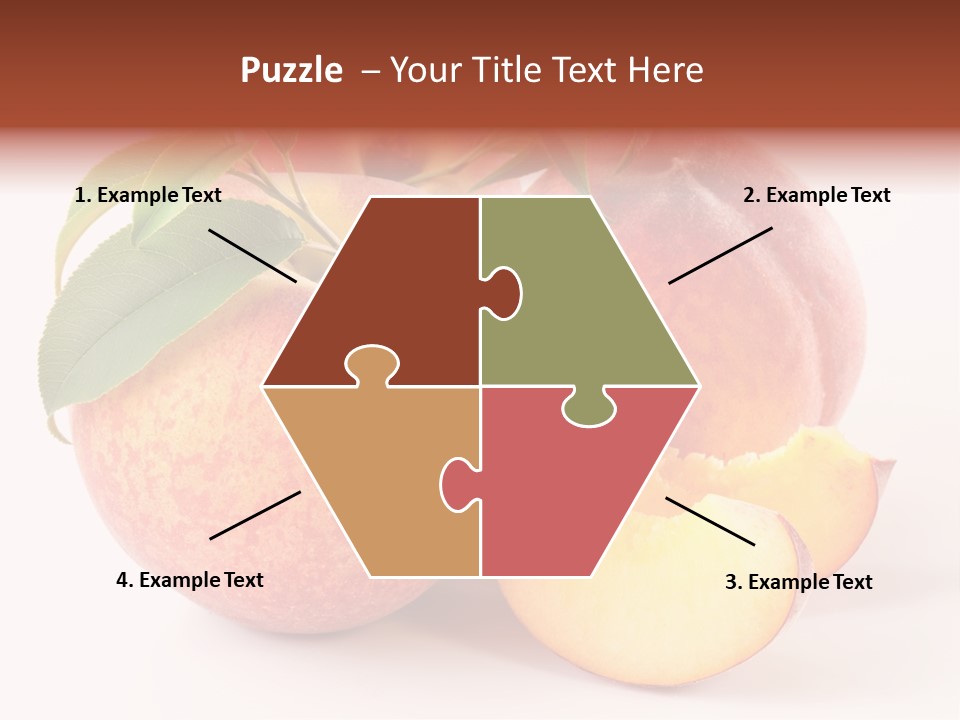 Puzzle – Your Title Text Here

1. Example Text

2. Example Text

4. Example Text

3. Example Text